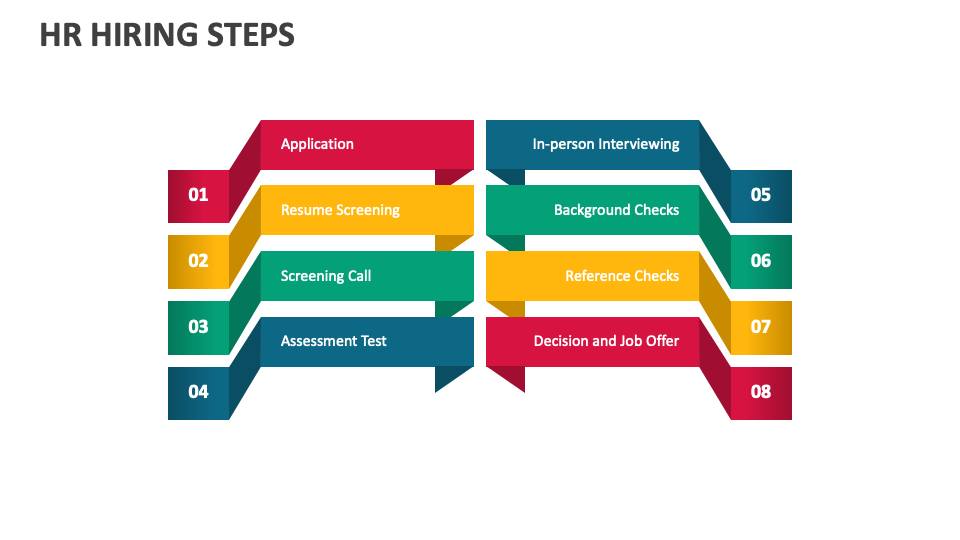 HR HIRING STEPS

01 Application

02 Resume Screening

03 Screening Call

04 Assessment Test

In-person Interviewing 05

Background Checks 06

Reference Checks 07

Decision and Job Offer 08